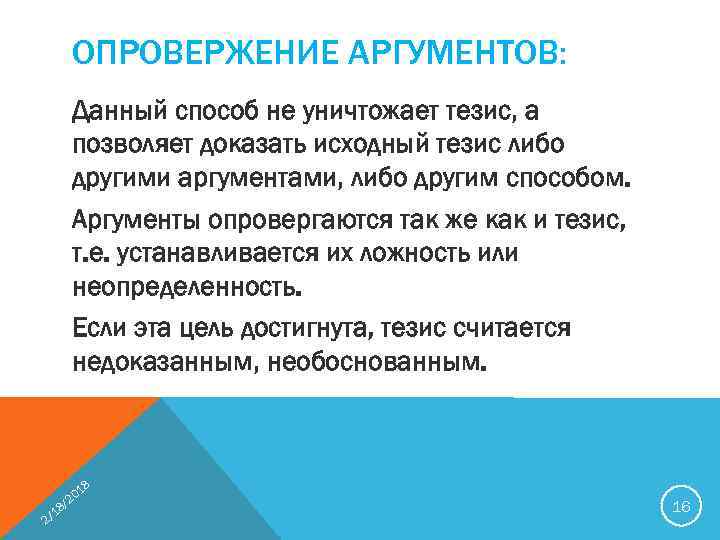 ОПРОВЕРЖЕНИЕ АРГУМЕНТОВ:

Данный способ не уничтожает тезис, а позволяет доказать исходный тезис либо другими аргументами, либо другим способом.

Аргументы опровергаются так же как и тезис, т.е. устанавливается их ложность или неопределенность.

Если эта цель достигнута, тезис считается недоказанным, необоснованным.

2/18/2018

16